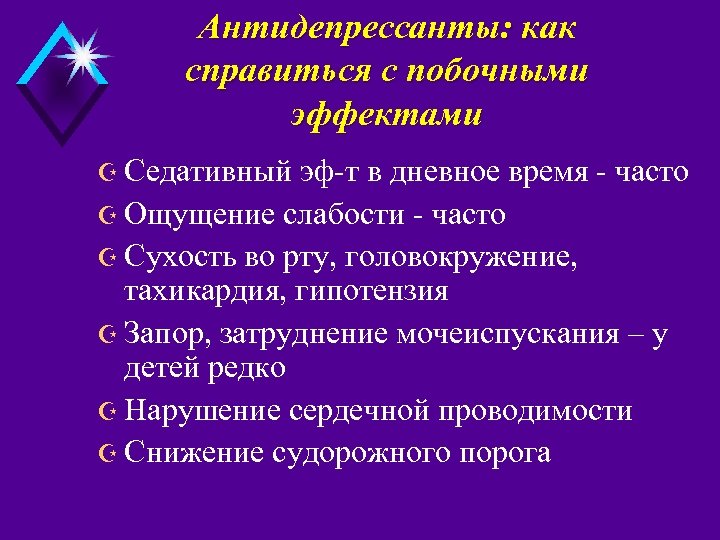 Антидепрессанты: как справиться с побочными эффектами

Седативный эф-т в дневное время - часто

Ощущение слабости - часто

Сухость во рту, головокружение, тахикардия, гипотензия

Запор, затруднение мочеиспускания – у детей редко

Нарушение сердечной проводимости

Снижение судорожного порога